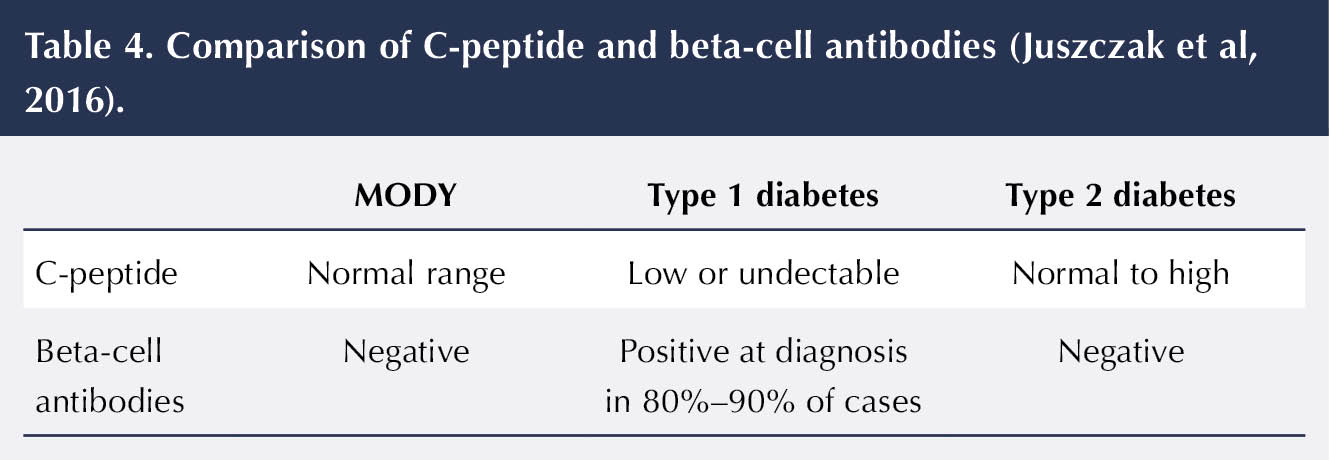 Table 4. Comparison of C-peptide and beta-cell antibodies (Juszczak et al, 2016).

| | MODY | Type 1 diabetes | Type 2 diabetes |
|---|---|---|---|
| C-peptide | Normal range | Low or undectable | Normal to high |
| Beta-cell antibodies | Negative | Positive at diagnosis in 80%–90% of cases | Negative |